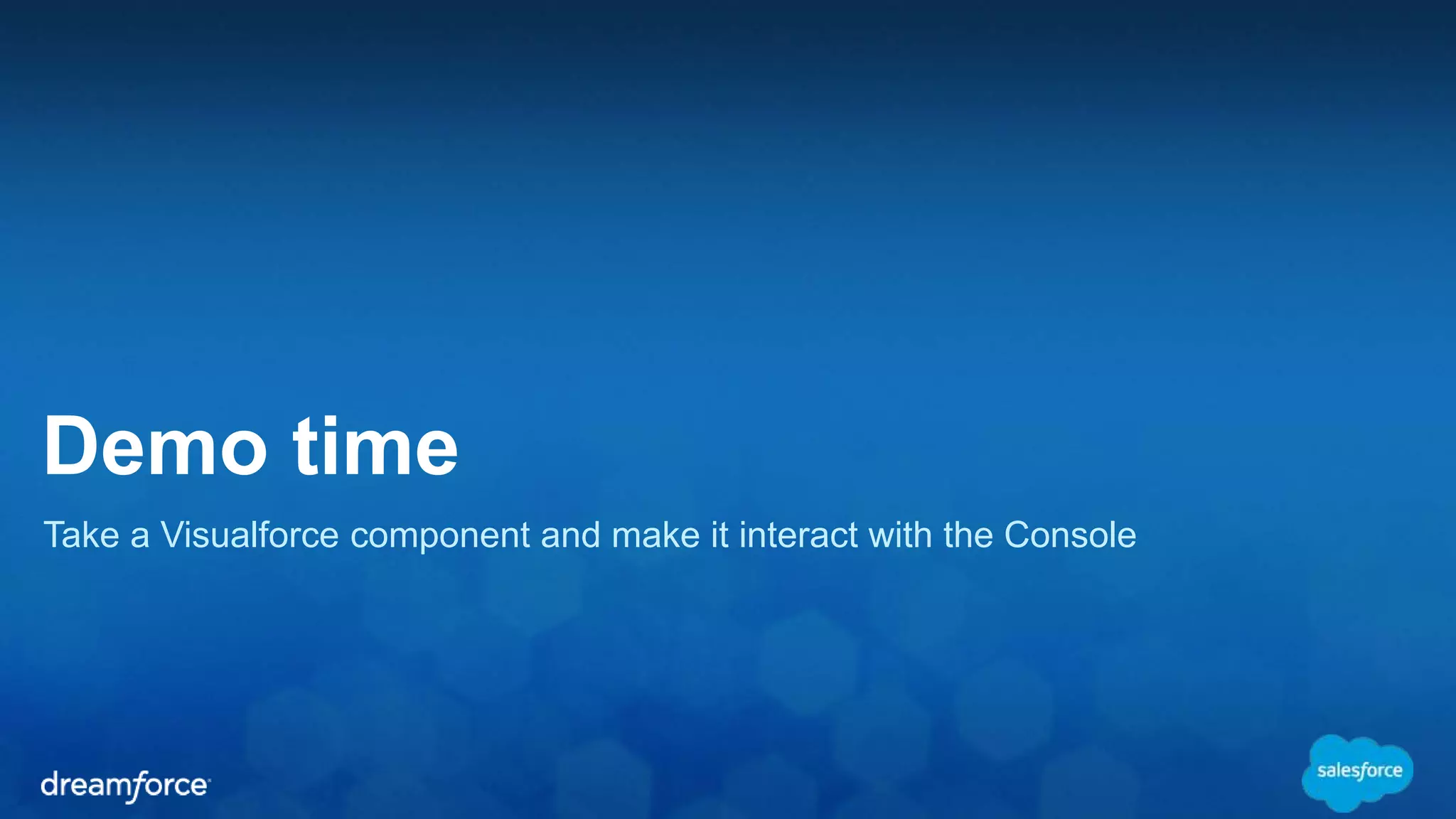 Demo time

Take a Visualforce component and make it interact with the Console

dreamforce

salesforce